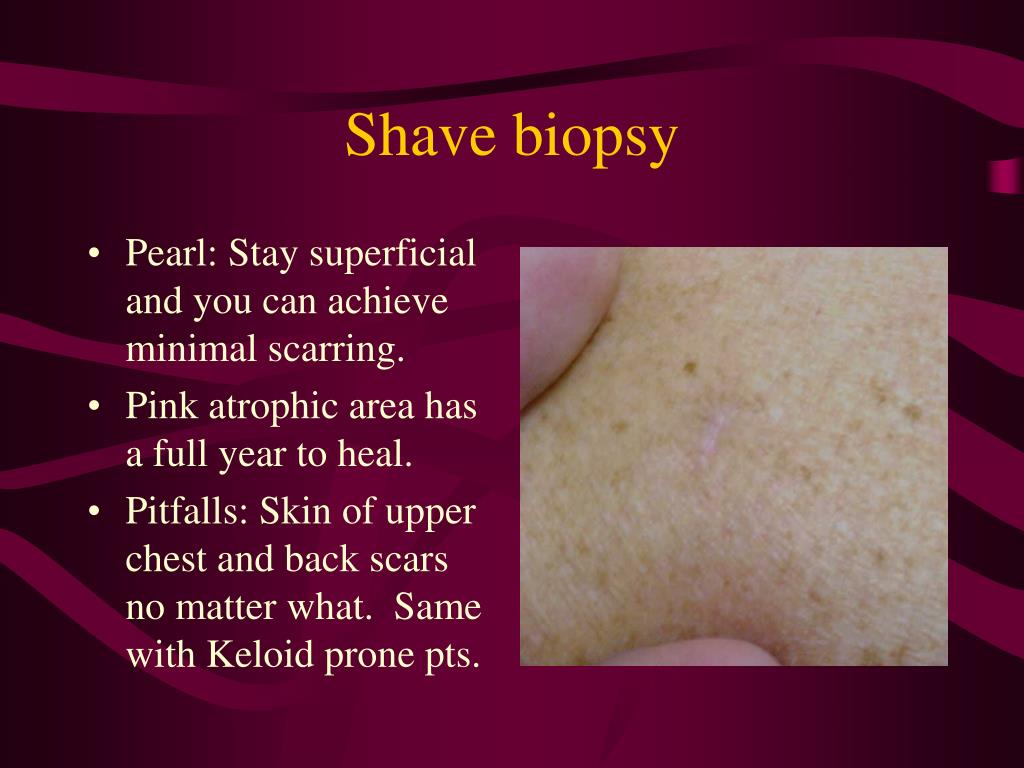 Shave biopsy

• Pearl: Stay superficial and you can achieve minimal scarring.
• Pink atrophic area has a full year to heal.
• Pitfalls: Skin of upper chest and back scars no matter what. Same with Keloid prone pts.